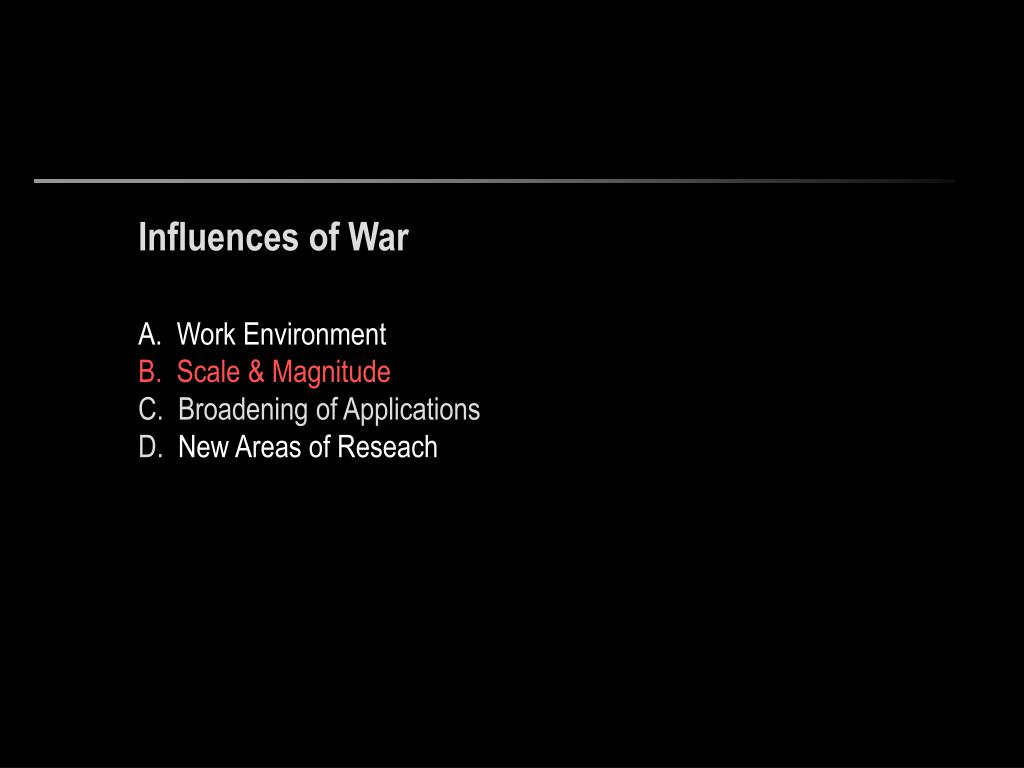 Influences of War

A. Work Environment
B. Scale & Magnitude
C. Broadening of Applications
D. New Areas of Reseach